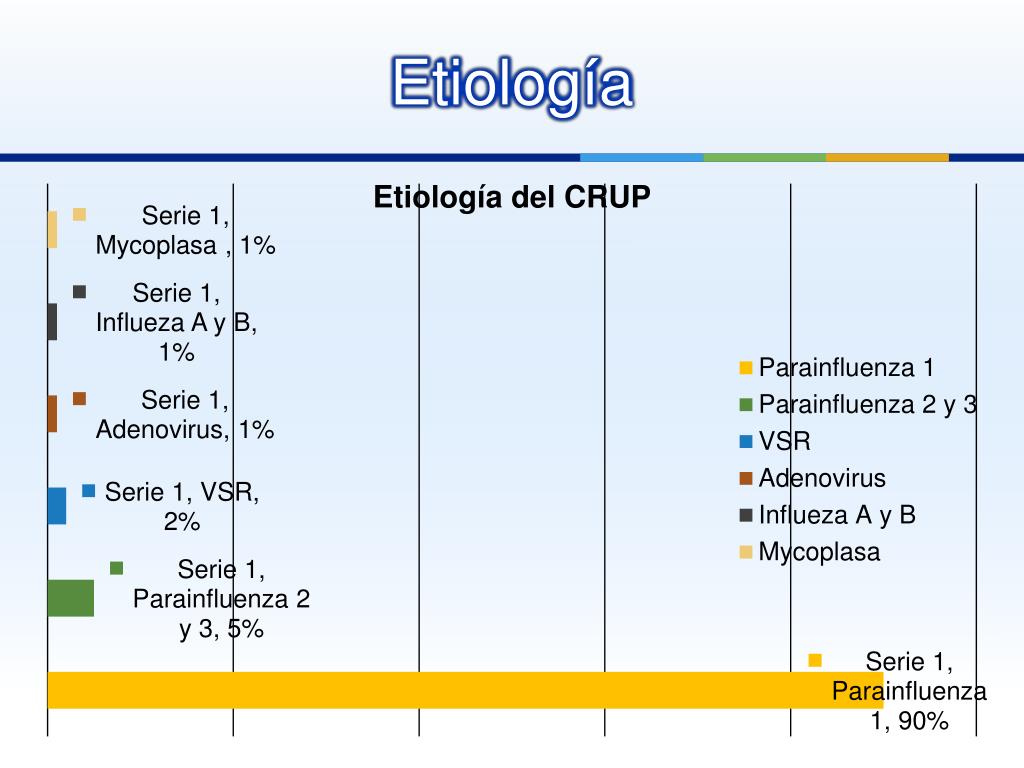 Etiología

Etiología del CRUP

Serie 1, Mycoplasa , 1%

Serie 1, Influeza A y B, 1%

Serie 1, Adenovirus, 1%

Serie 1, VSR, 2%

Serie 1, Parainfluenza 2 y 3, 5%

Serie 1, Parainfluenza 1, 90%

Parainfluenza 1
Parainfluenza 2 y 3
VSR
Adenovirus
Influeza A y B
Mycoplasa